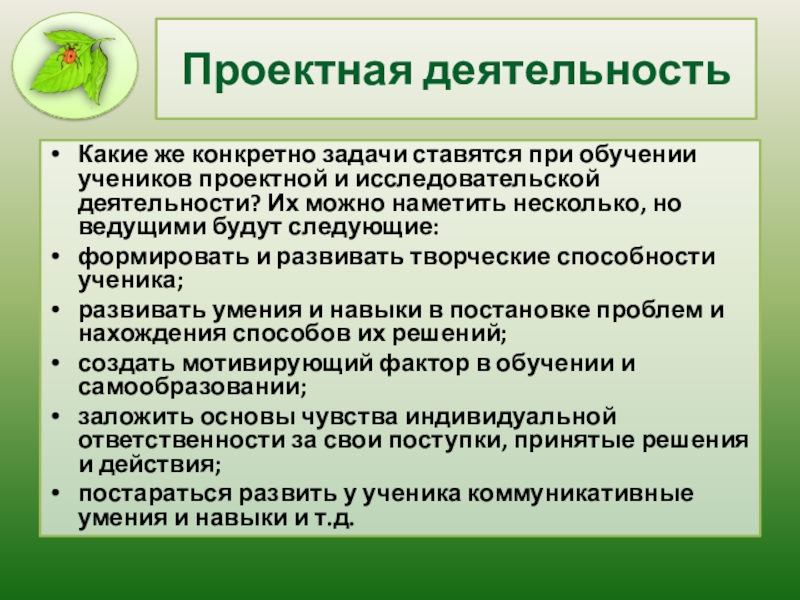 Проектная деятельность

• Какие же конкретно задачи ставятся при обучении учеников проектной и исследовательской деятельности? Их можно наметить несколько, но ведущими будут следующие:
• формировать и развивать творческие способности ученика;
• развивать умения и навыки в постановке проблем и нахождения способов их решений;
• создать мотивирующий фактор в обучении и самообразовании;
• заложить основы чувства индивидуальной ответственности за свои поступки, принятые решения и действия;
• постараться развить у ученика коммуникативные умения и навыки и т.д.